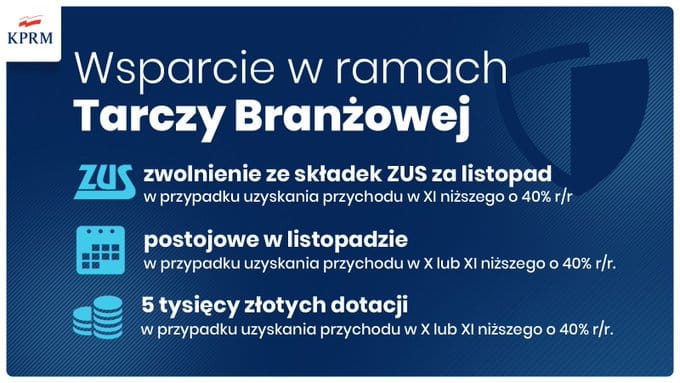 KPRM

Wsparcie w ramach
Tarczy Branżowej

ZUS

zwolnienie ze składek ZUS za listopad
w przypadku uzyskania przychodu w XI niższego o 40% r/r

postojowe w listopadzie
w przypadku uzyskania przychodu w X lub XI niższego o 40% r/r.

5 tysięcy złotych dotacji
w przypadku uzyskania przychodu w X lub XI niższego o 40% r/r.